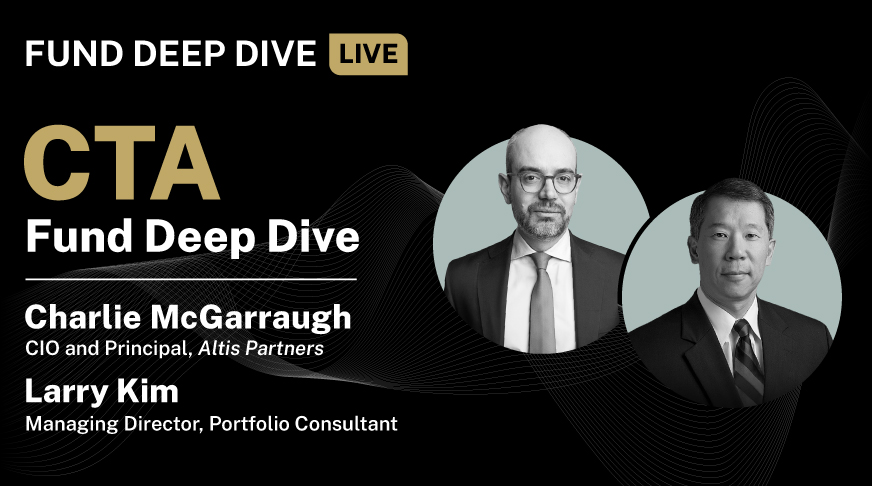 FUND DEEP DIVE LIVE

CTA
Fund Deep Dive

Charlie McGarraugh
CIO and Principal, Altis Partners

Larry Kim
Managing Director, Portfolio Consultant